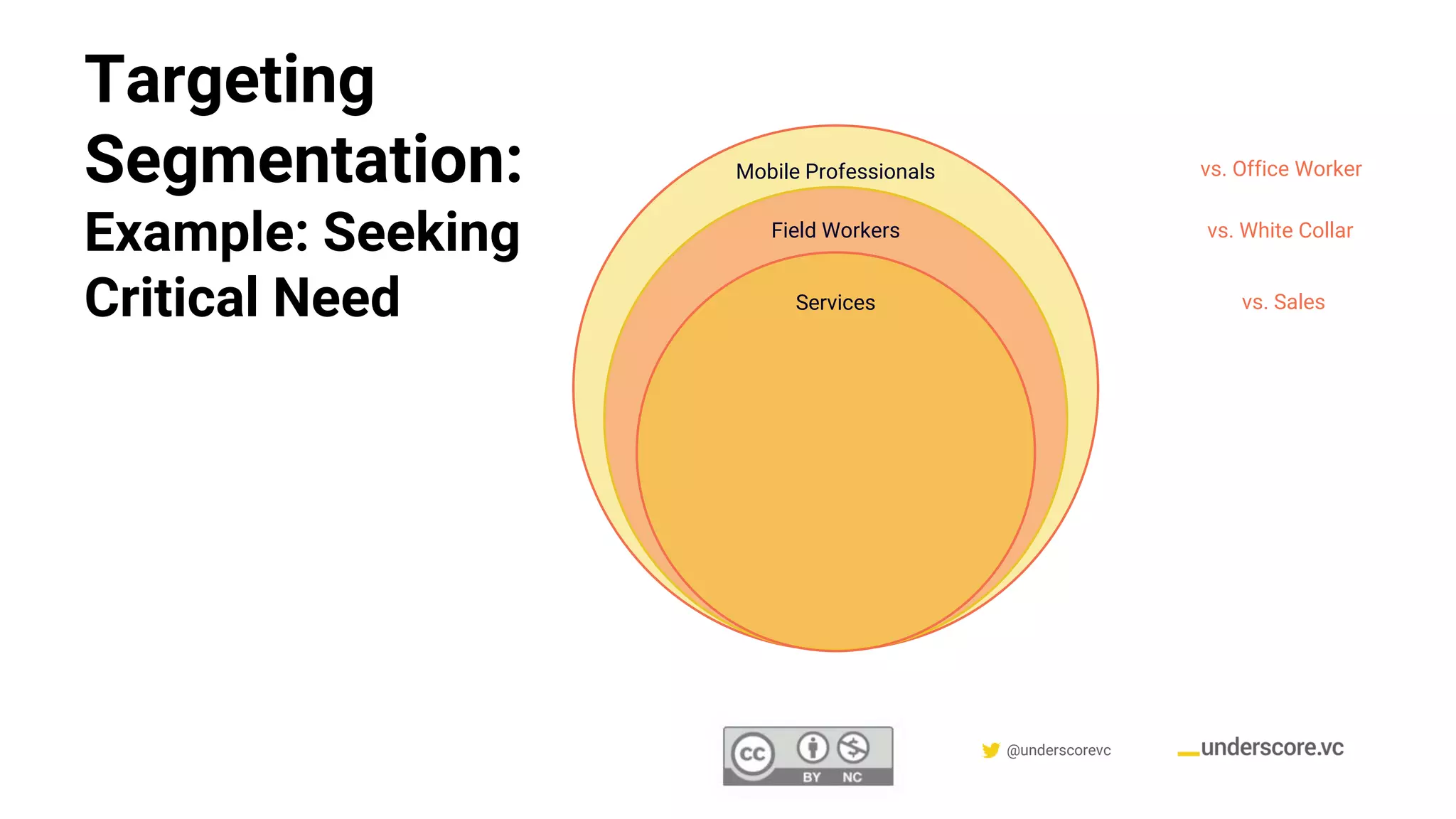 Targeting Segmentation:
Example: Seeking Critical Need

Mobile Professionals
Field Workers
Services

vs. Office Worker
vs. White Collar
vs. Sales

cc BY NC

@underscorevc

_underscore.vc